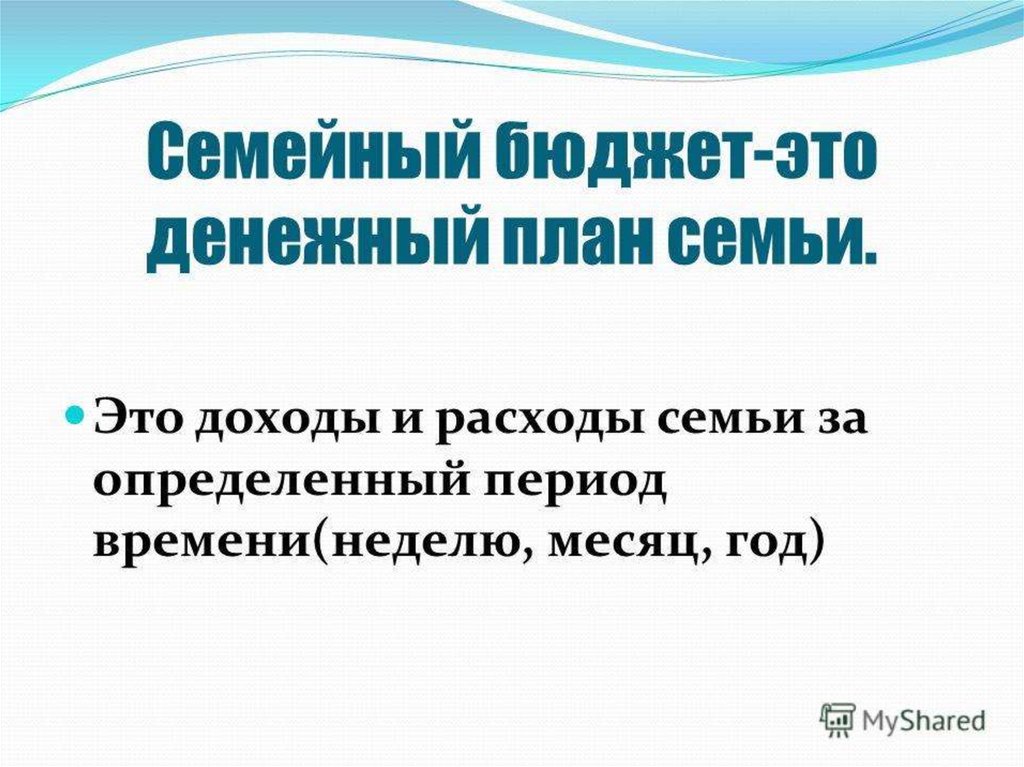 Семейный бюджет-это денежный план семьи.

Это доходы и расходы семьи за определенный период времени(неделю, месяц, год)

MyShared